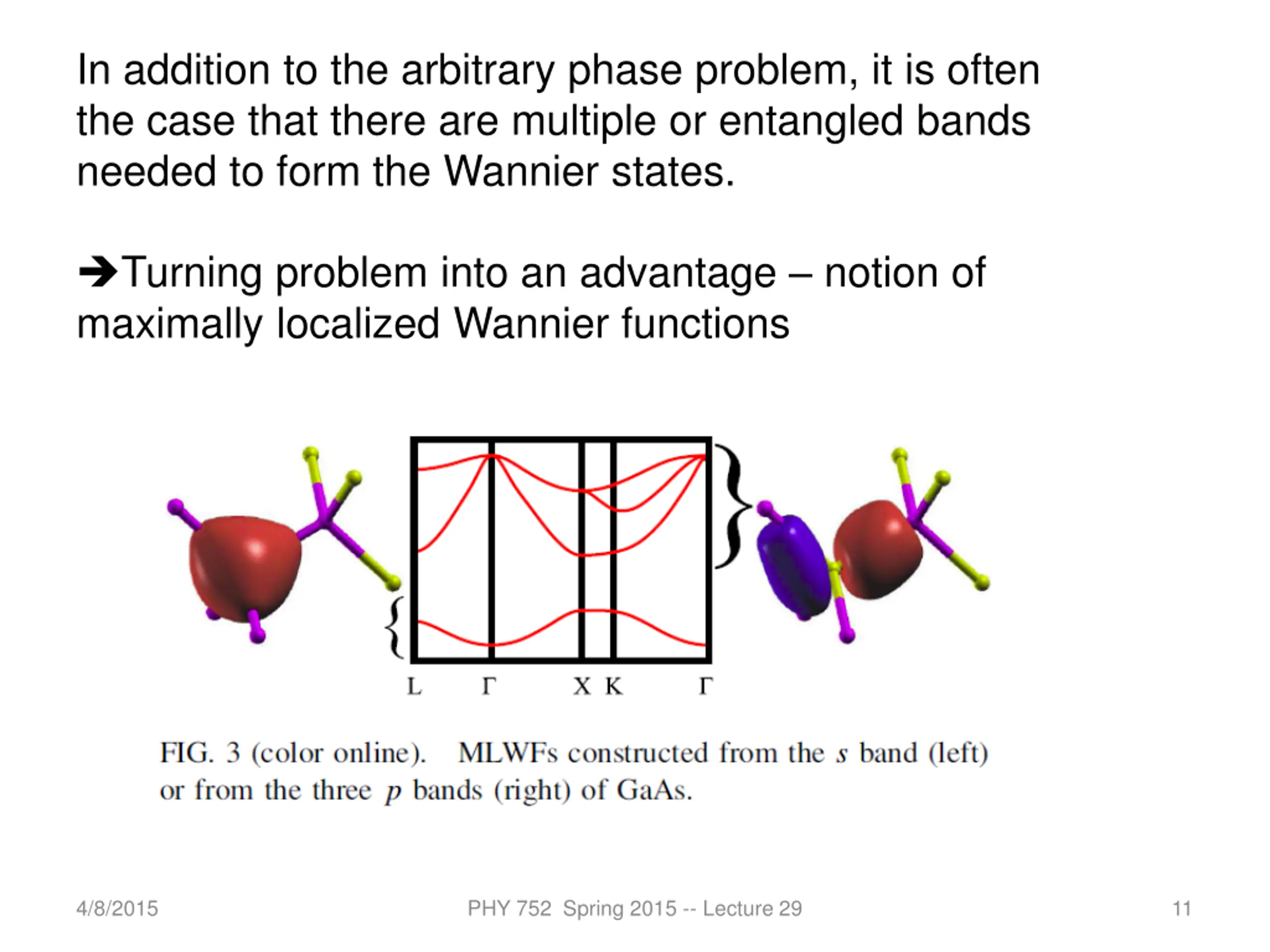 In addition to the arbitrary phase problem, it is often the case that there are multiple or entangled bands needed to form the Wannier states.

➔Turning problem into an advantage – notion of maximally localized Wannier functions

L Γ X K Γ

FIG. 3 (color online). MLWFs constructed from the $s$ band (left) or from the three $p$ bands (right) of GaAs.

4/8/2015 PHY 752 Spring 2015 -- Lecture 29 11